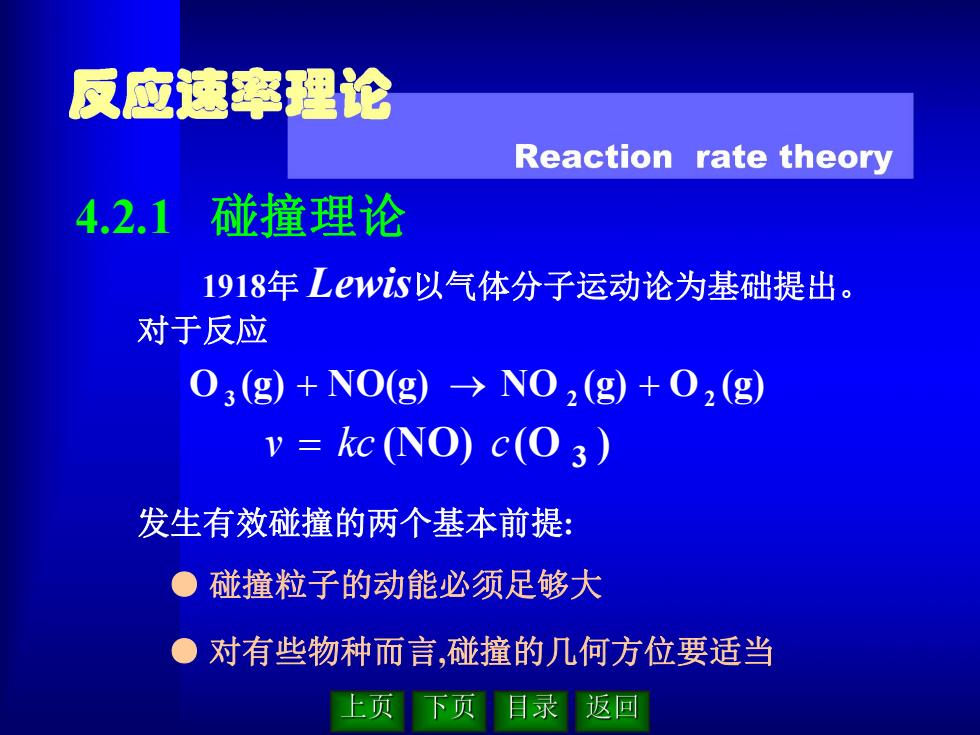 反应速率理论

Reaction rate theory

4.2.1 碰撞理论

1918年 Lewis以气体分子运动论为基础提出。

对于反应

$O_3(g) + NO(g) \rightarrow NO_2(g) + O_2(g)$

$v = kc(NO)\ c(O_3)$

发生有效碰撞的两个基本前提:

● 碰撞粒子的动能必须足够大

● 对有些物种而言,碰撞的几何方位要适当

上页 下页 目录 返回